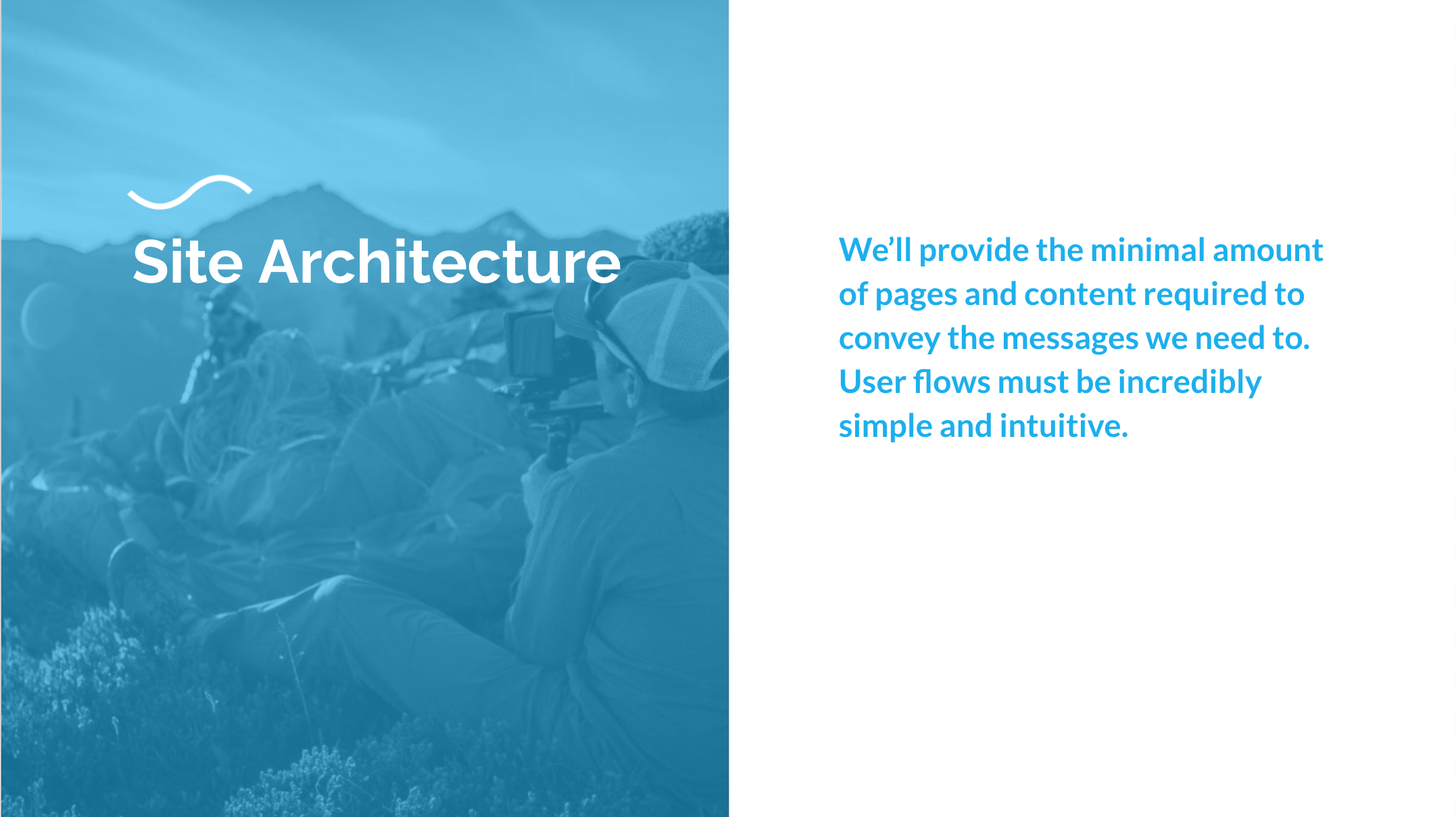 Site Architecture

We’ll provide the minimal amount of pages and content required to convey the messages we need to. User flows must be incredibly simple and intuitive.